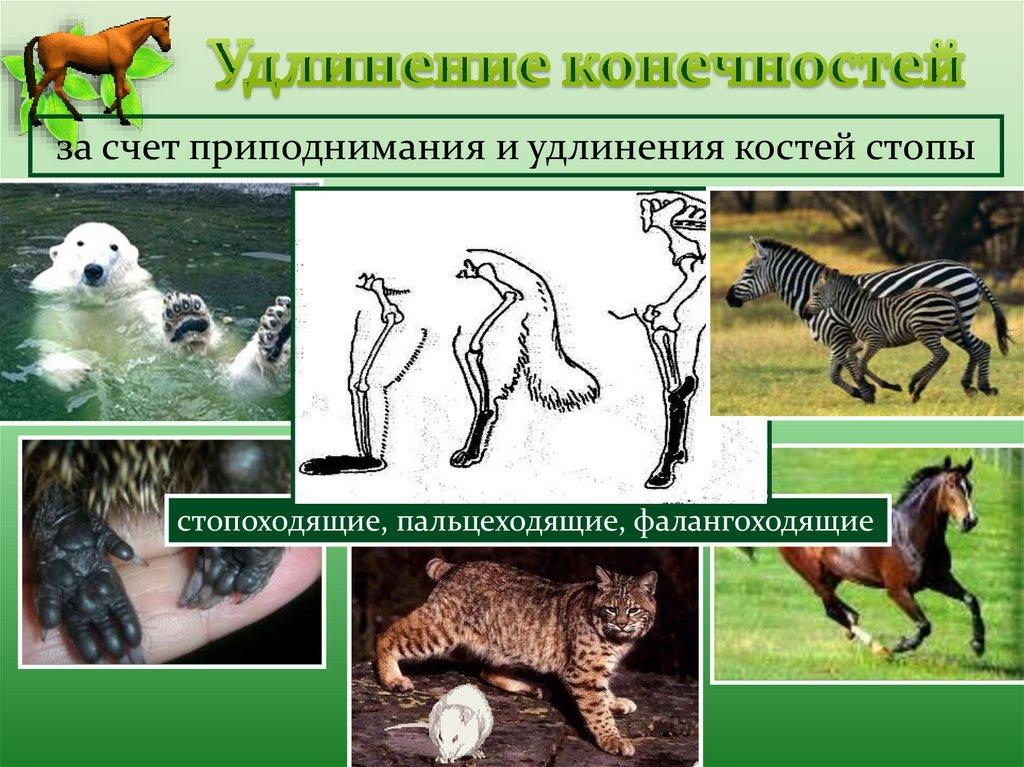 Удлинение конечностей

за счет приподнимания и удлинения костей стопы

стопоходящие, пальцеходящие, фалангоходящие